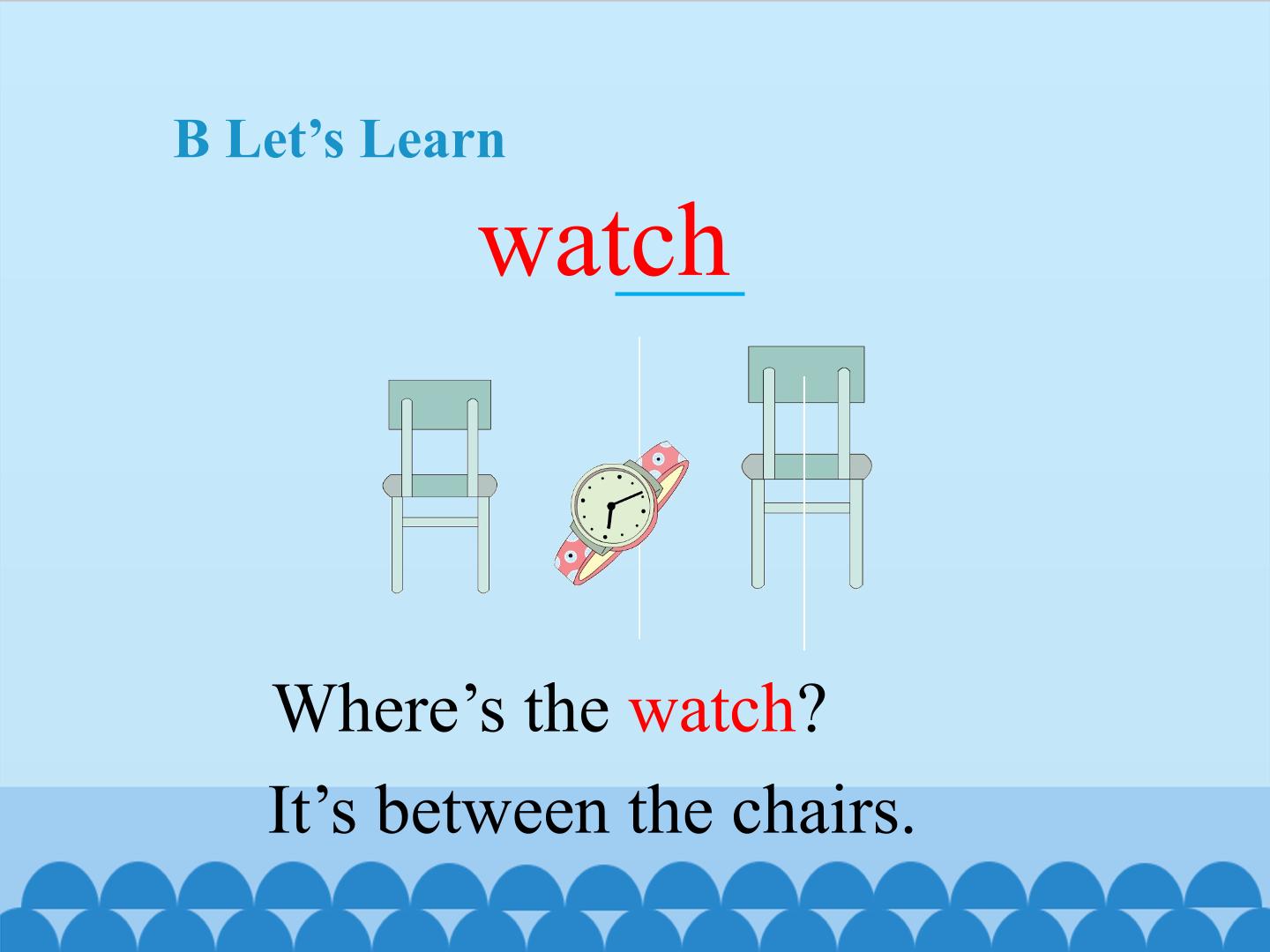 B Let's Learn

watch

Where's the watch?

It's between the chairs.